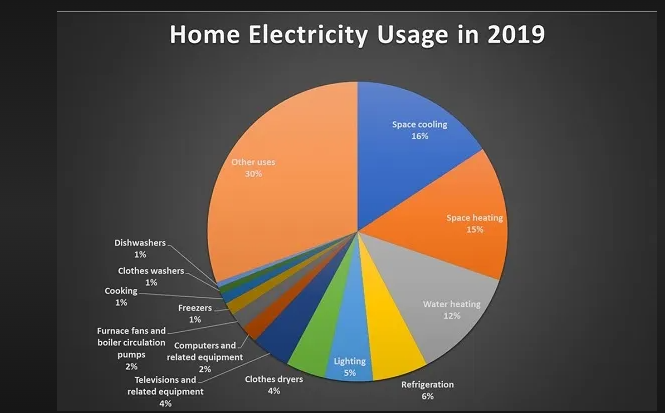 Home Electricity Usage in 2019

Space cooling
16%

Space heating
15%

Water heating
12%

Refrigeration
6%

Lighting
5%

Clothes dryers
4%

Televisions and
related equipment
4%

Computers and
related equipment
2%

Furnace fans and
boiler circulation
pumps
2%

Freezers
1%

Cooking
1%

Clothes washers
1%

Dishwashers
1%

Other uses
30%